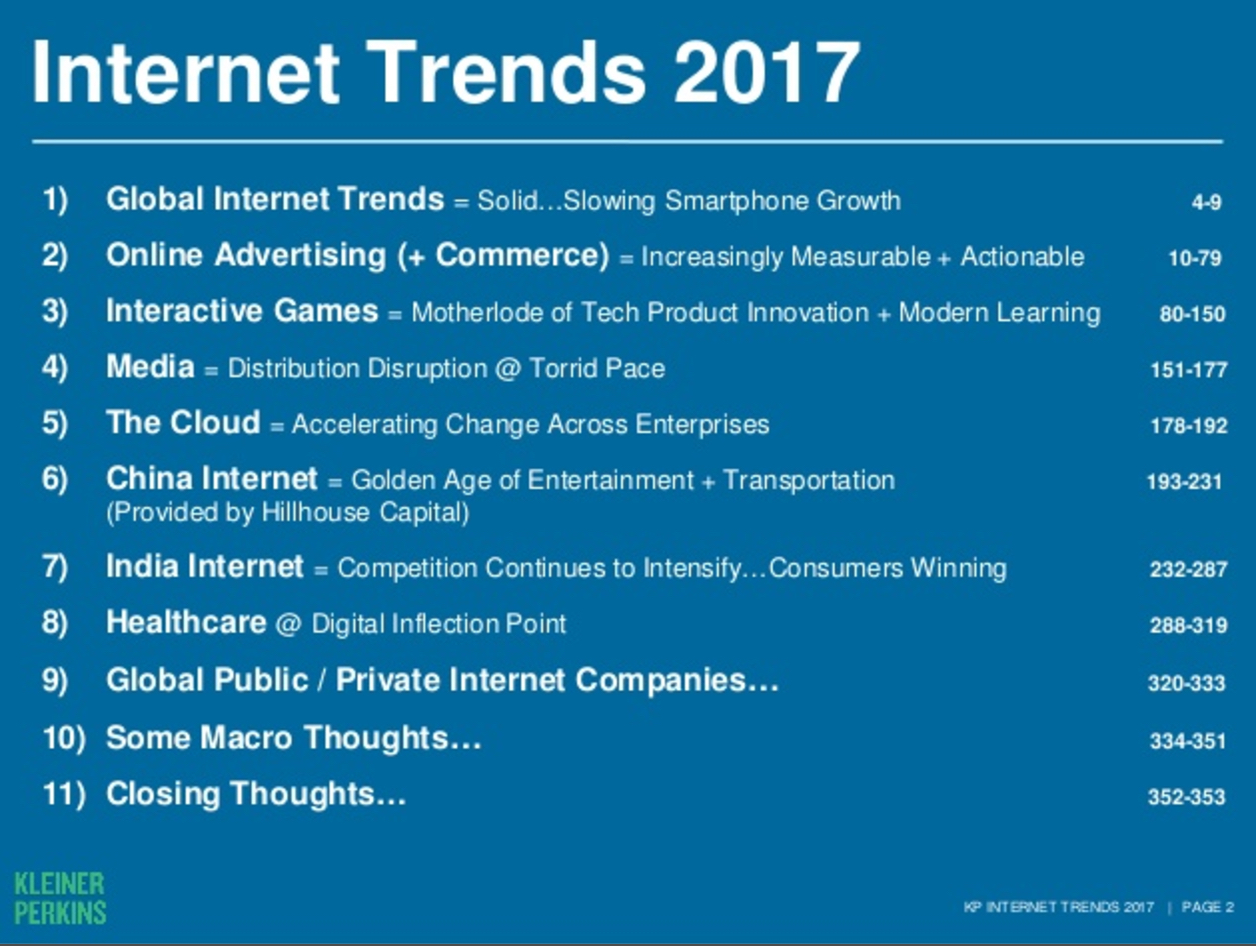 Internet Trends 2017

1) Global Internet Trends = Solid…Slowing Smartphone Growth 4-9

2) Online Advertising (+ Commerce) = Increasingly Measurable + Actionable 10-79

3) Interactive Games = Motherlode of Tech Product Innovation + Modern Learning 80-150

4) Media = Distribution Disruption @ Torrid Pace 151-177

5) The Cloud = Accelerating Change Across Enterprises 178-192

6) China Internet = Golden Age of Entertainment + Transportation (Provided by Hillhouse Capital) 193-231

7) India Internet = Competition Continues to Intensify…Consumers Winning 232-287

8) Healthcare @ Digital Inflection Point 288-319

9) Global Public / Private Internet Companies… 320-333

10) Some Macro Thoughts… 334-351

11) Closing Thoughts… 352-353

KLEINER PERKINS

KP INTERNET TRENDS 2017 | PAGE 2